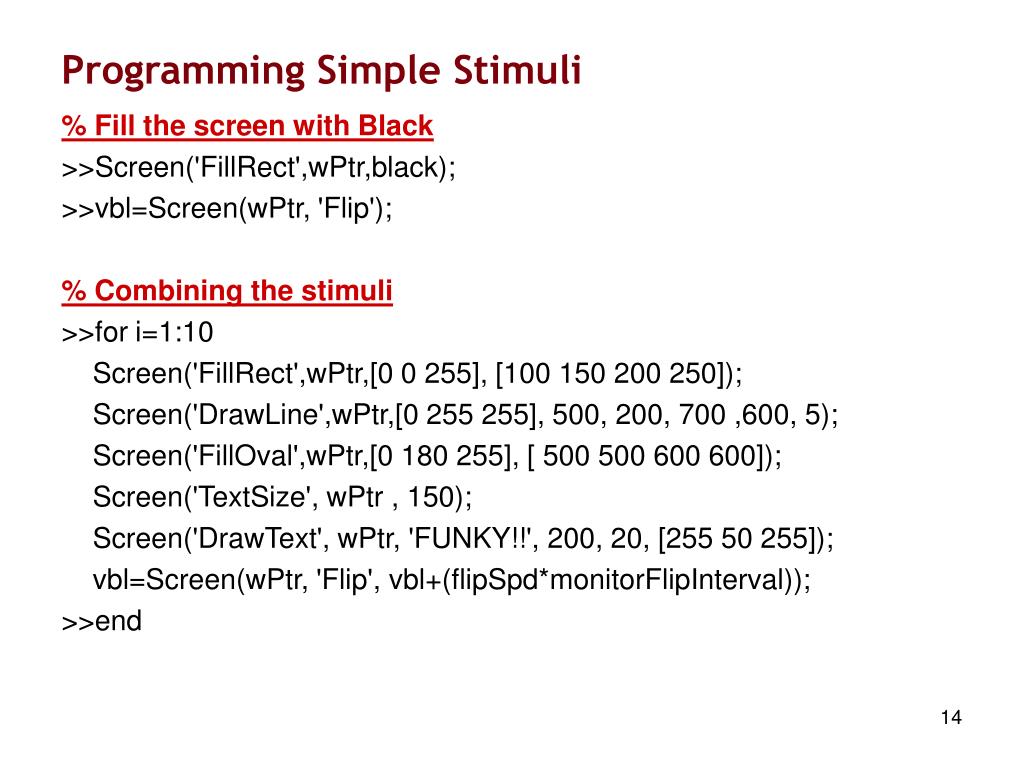 Programming Simple Stimuli

% Fill the screen with Black
>>Screen('FillRect',wPtr,black);
>>vbl=Screen(wPtr, 'Flip');

% Combining the stimuli
>>for i=1:10
Screen('FillRect',wPtr,[0 0 255], [100 150 200 250]);
Screen('DrawLine',wPtr,[0 255 255], 500, 200, 700 ,600, 5);
Screen('FillOval',wPtr,[0 180 255], [ 500 500 600 600]);
Screen('TextSize', wPtr , 150);
Screen('DrawText', wPtr, 'FUNKY!!', 200, 20, [255 50 255]);
vbl=Screen(wPtr, 'Flip', vbl+(flipSpd*monitorFlipInterval));
>>end

14